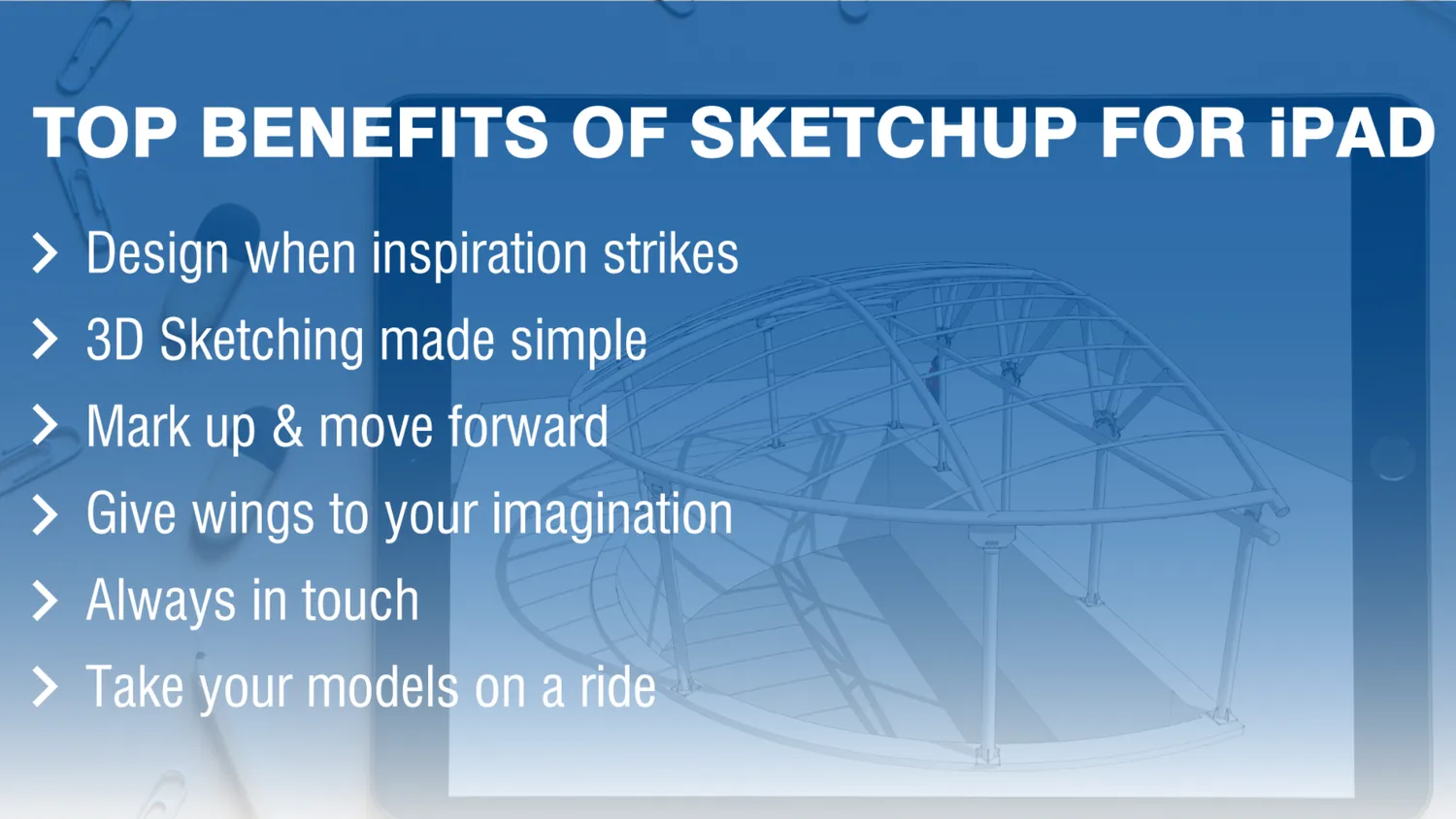 TOP BENEFITS OF SKETCHUP FOR iPAD

> Design when inspiration strikes
> 3D Sketching made simple
> Mark up & move forward
> Give wings to your imagination
> Always in touch
> Take your models on a ride